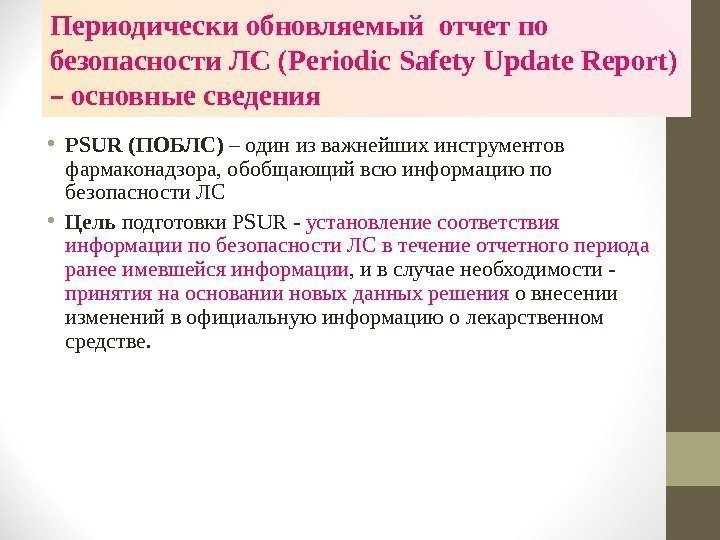 Периодически обновляемый отчет по безопасности ЛС (Periodic Safety Update Report) – основные сведения

• PSUR (ПОБЛС) – один из важнейших инструментов фармаконадзора, обобщающий всю информацию по безопасности ЛС

• Цель подготовки PSUR - установление соответствия информации по безопасности ЛС в течение отчетного периода ранее имевшейся информации, и в случае необходимости - принятия на основании новых данных решения о внесении изменений в официальную информацию о лекарственном средстве.